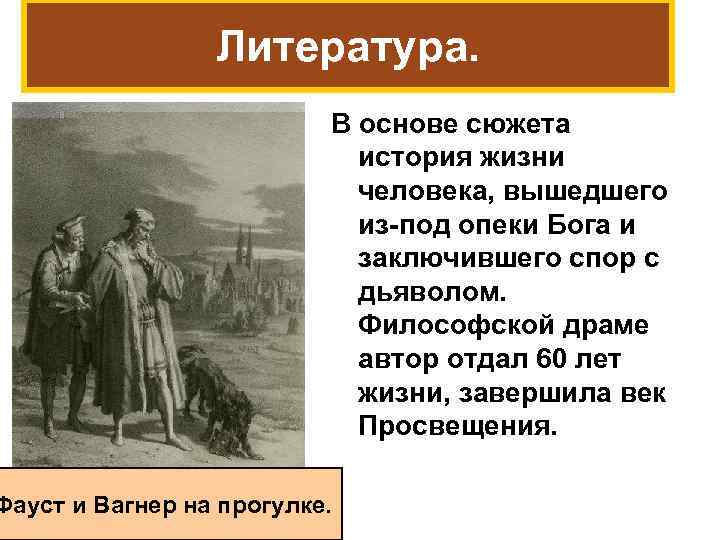 Литература.

В основе сюжета история жизни человека, вышедшего из-под опеки Бога и заключившего спор с дьяволом. Философской драме автор отдал 60 лет жизни, завершила век Просвещения.

Фауст и Вагнер на прогулке.